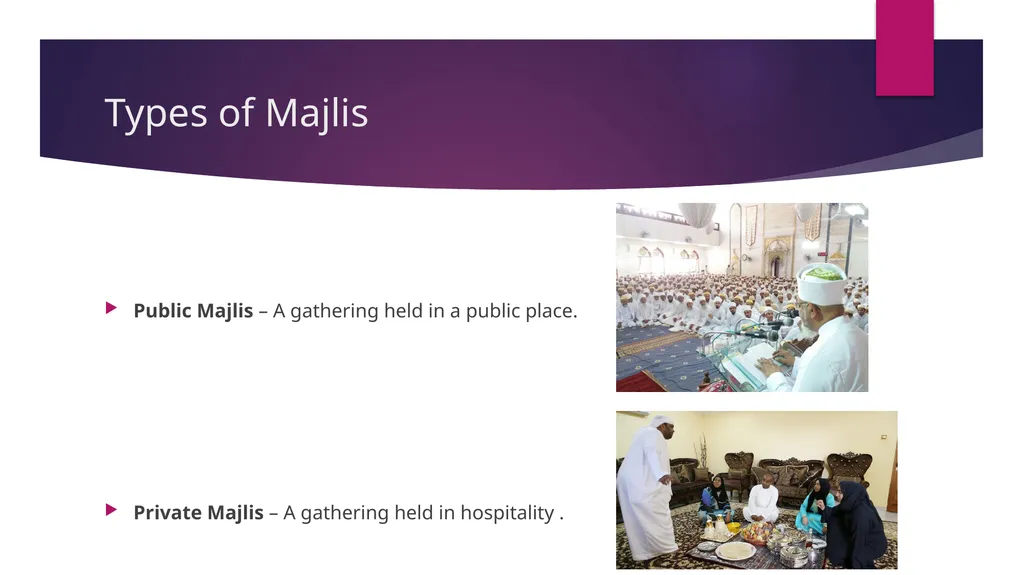 Types of Majlis

Public Majlis – A gathering held in a public place.

Private Majlis – A gathering held in hospitality .